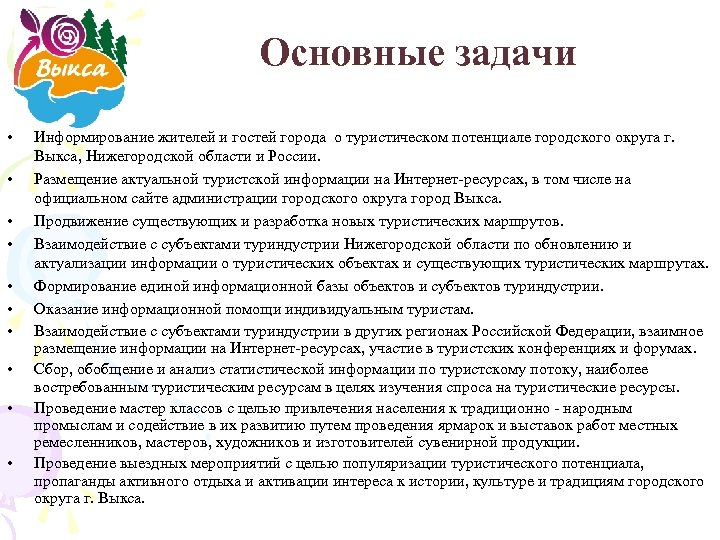 Выкса

Основные задачи

• Информирование жителей и гостей города о туристическом потенциале городского округа г. Выкса, Нижегородской области и России.
• Размещение актуальной туристской информации на Интернет-ресурсах, в том числе на официальном сайте администрации городского округа город Выкса.
• Продвижение существующих и разработка новых туристических маршрутов.
• Взаимодействие с субъектами туриндустрии Нижегородской области по обновлению и актуализации информации о туристических объектах и существующих туристических маршрутах.
• Формирование единой информационной базы объектов и субъектов туриндустрии.
• Оказание информационной помощи индивидуальным туристам.
• Взаимодействие с субъектами туриндустрии в других регионах Российской Федерации, взаимное размещение информации на Интернет-ресурсах, участие в туристских конференциях и форумах.
• Сбор, обобщение и анализ статистической информации по туристскому потоку, наиболее востребованным туристическим ресурсам в целях изучения спроса на туристические ресурсы.
• Проведение мастер классов с целью привлечения населения к традиционно - народным промыслам и содействие в их развитию путем проведения ярмарок и выставок работ местных ремесленников, мастеров, художников и изготовителей сувенирной продукции.
• Проведение выездных мероприятий с целью популяризации туристического потенциала, пропаганды активного отдыха и активации интереса к истории, культуре и традициям городского округа г. Выкса.